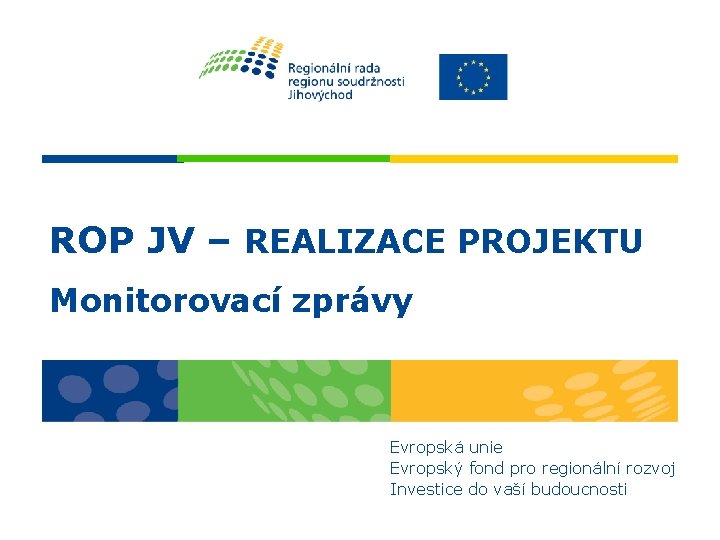 Regionální rada regionu soudržnosti Jihovýchod

ROP JV – REALIZACE PROJEKTU

Monitorovací zprávy

Evropská unie
Evropský fond pro regionální rozvoj
Investice do vaší budoucnosti